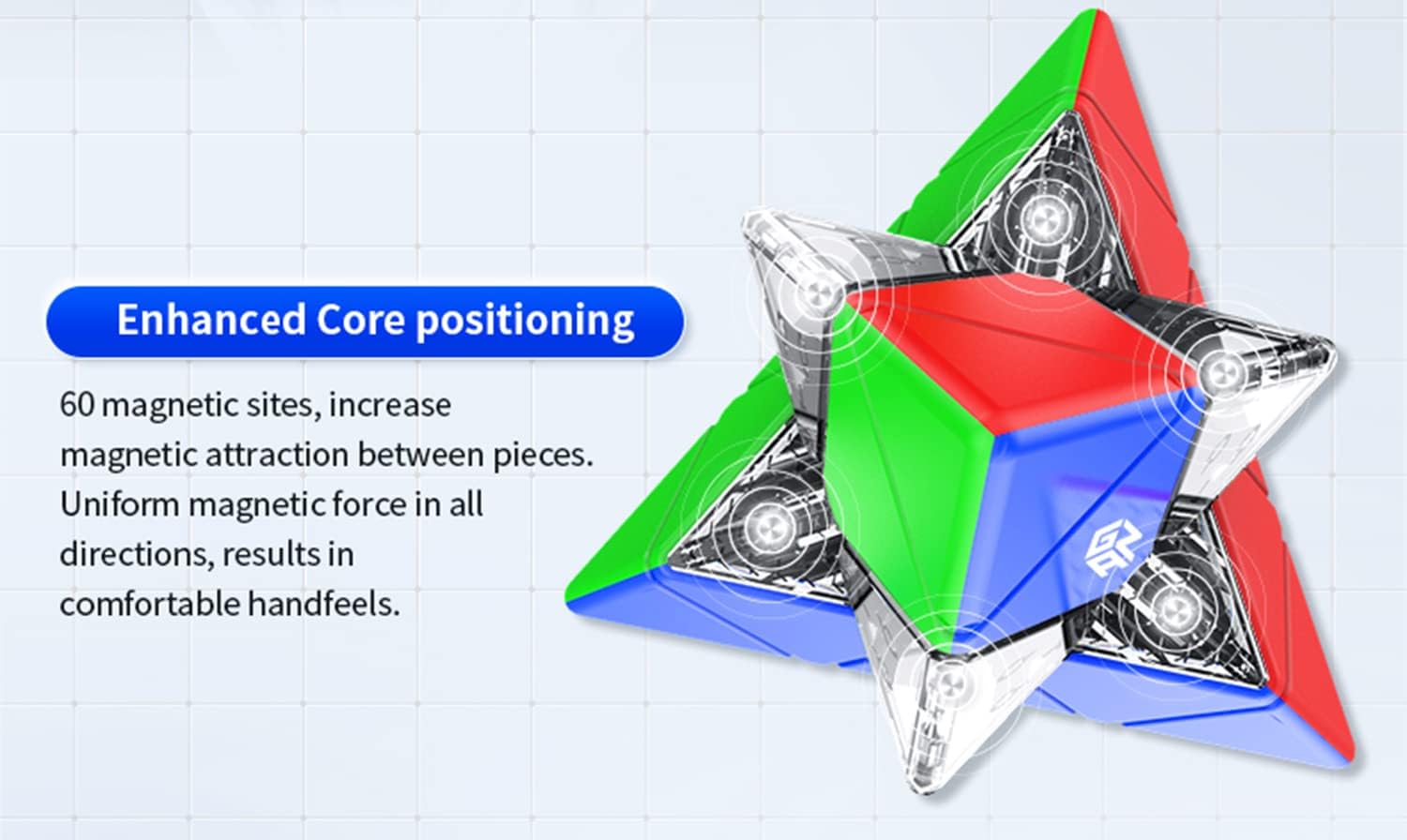 Enhanced Core positioning

60 magnetic sites, increase magnetic attraction between pieces. Uniform magnetic force in all directions, results in comfortable handfeels.

GAN